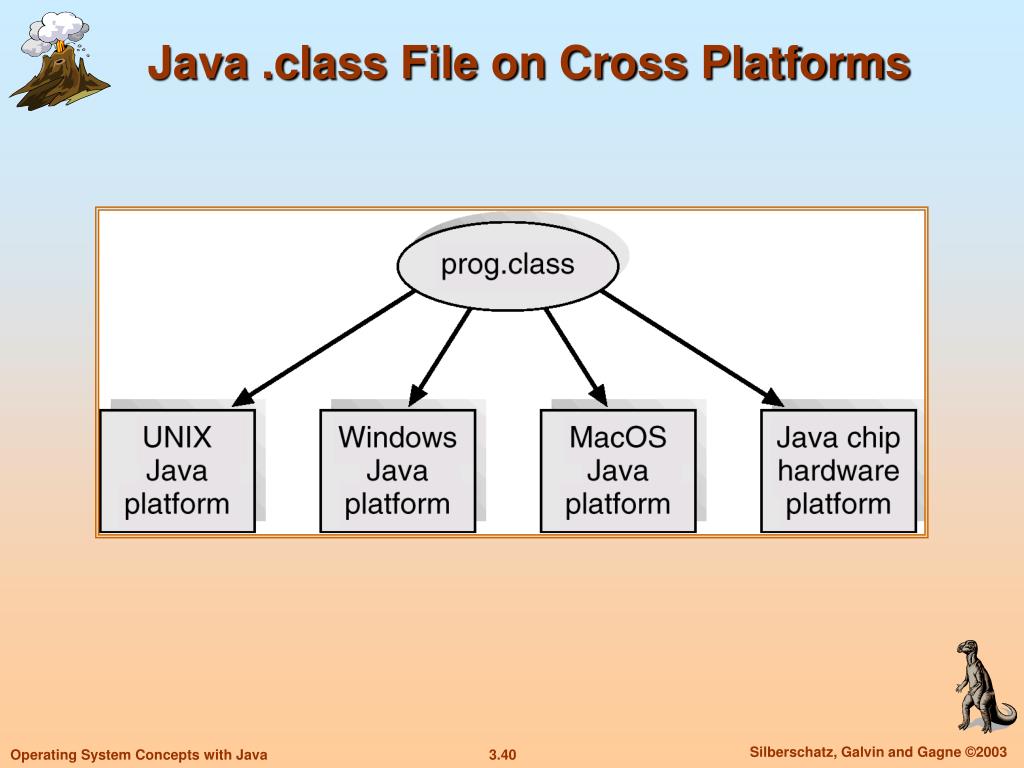 Java .class File on Cross Platforms

prog.class

UNIX Java platform

Windows Java platform

MacOS Java platform

Java chip hardware platform

Operating System Concepts with Java

3.40

Silberschatz, Galvin and Gagne ©2003